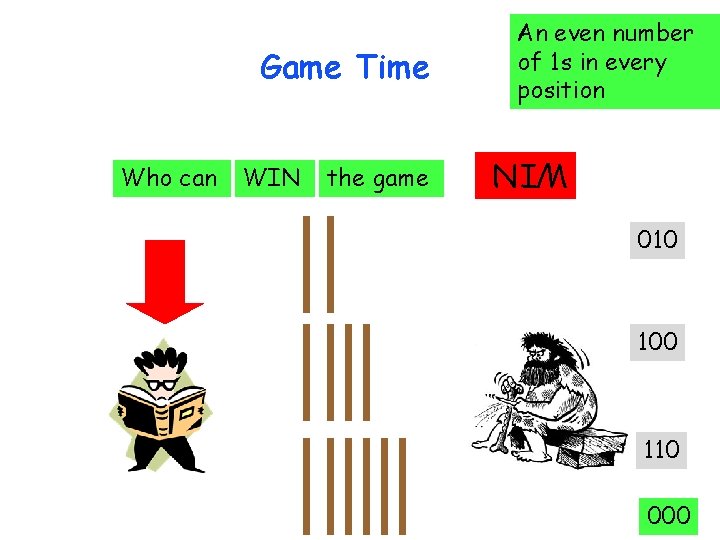 Game Time

An even number of 1s in every position

Who can WIN the game

NIM

010

100

110

000